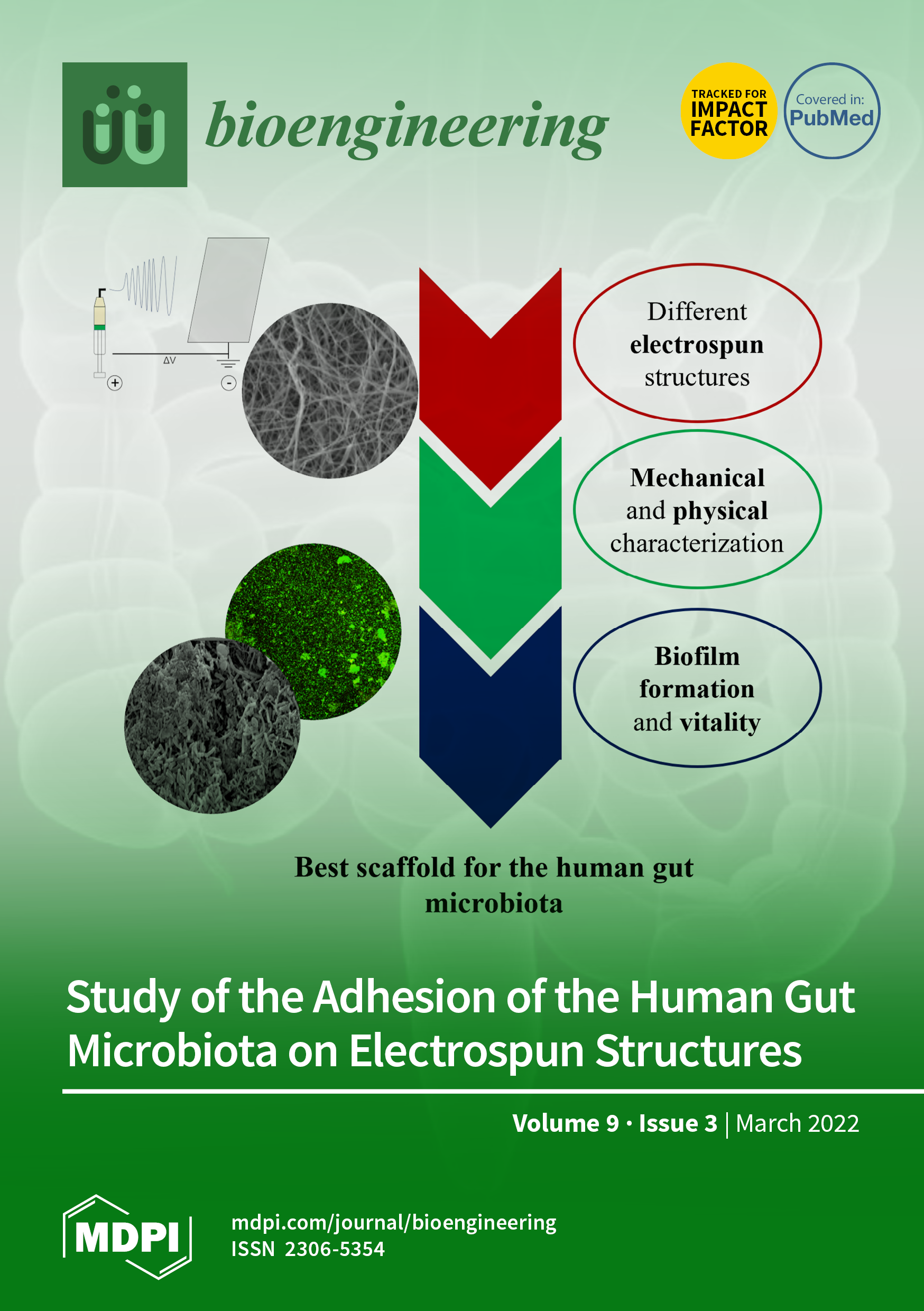 bioengineering

TRACKED FOR IMPACT FACTOR

Covered in: PubMed

ΔV

+

-

Different electrospun structures

Mechanical and physical characterization

Biofilm formation and vitality

Best scaffold for the human gut microbiota

Study of the Adhesion of the Human Gut Microbiota on Electrospun Structures

Volume 9 · Issue 3 | March 2022

MDPI

mdpi.com/journal/bioengineering
ISSN 2306-5354